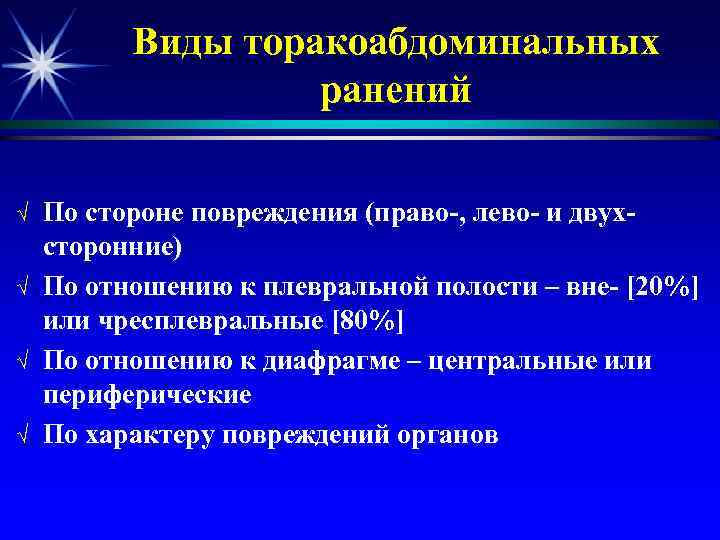 Виды торакоабдоминальных ранений

√ По стороне повреждения (право-, лево- и двух-сторонние)
√ По отношению к плевральной полости – вне- [20%] или чресплевральные [80%]
√ По отношению к диафрагме – центральные или периферические
√ По характеру повреждений органов